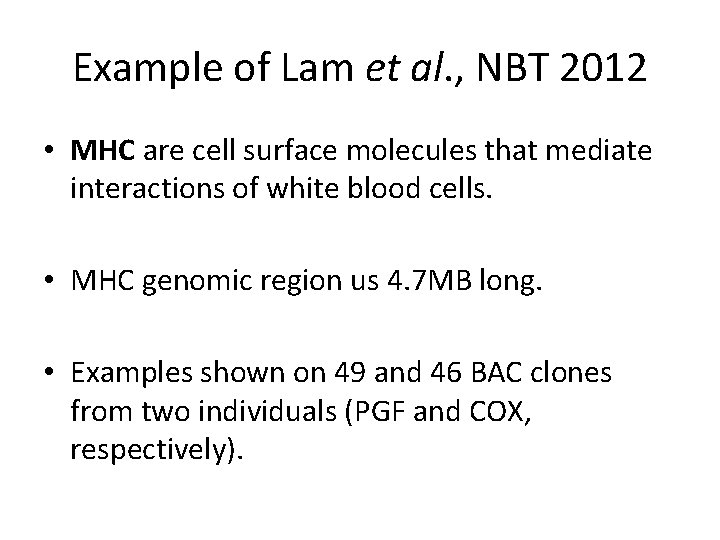 Example of Lam et al., NBT 2012

• MHC are cell surface molecules that mediate interactions of white blood cells.

• MHC genomic region us 4.7MB long.

• Examples shown on 49 and 46 BAC clones from two individuals (PGF and COX, respectively).